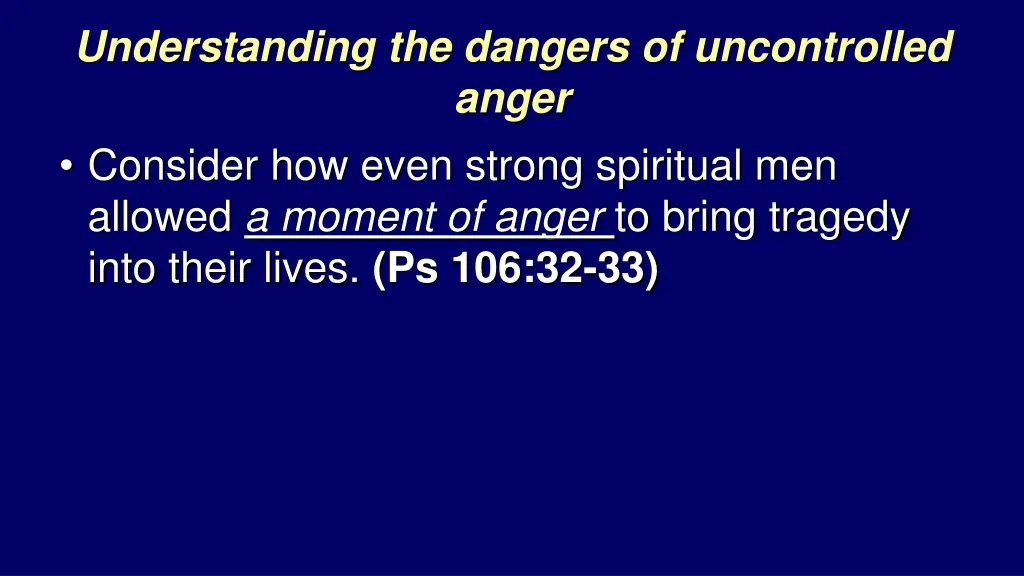 Understanding the dangers of uncontrolled anger

• Consider how even strong spiritual men allowed a moment of anger to bring tragedy into their lives. (Ps 106:32-33)